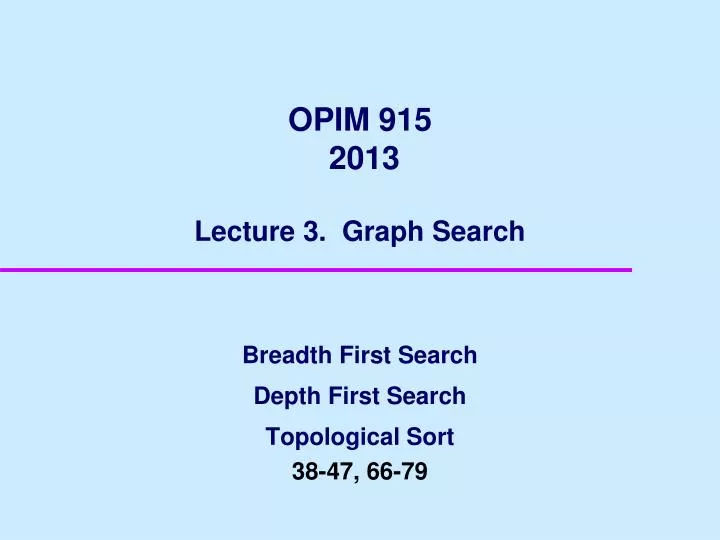 OPIM 915
2013

Lecture 3. Graph Search

Breadth First Search

Depth First Search

Topological Sort

38-47, 66-79